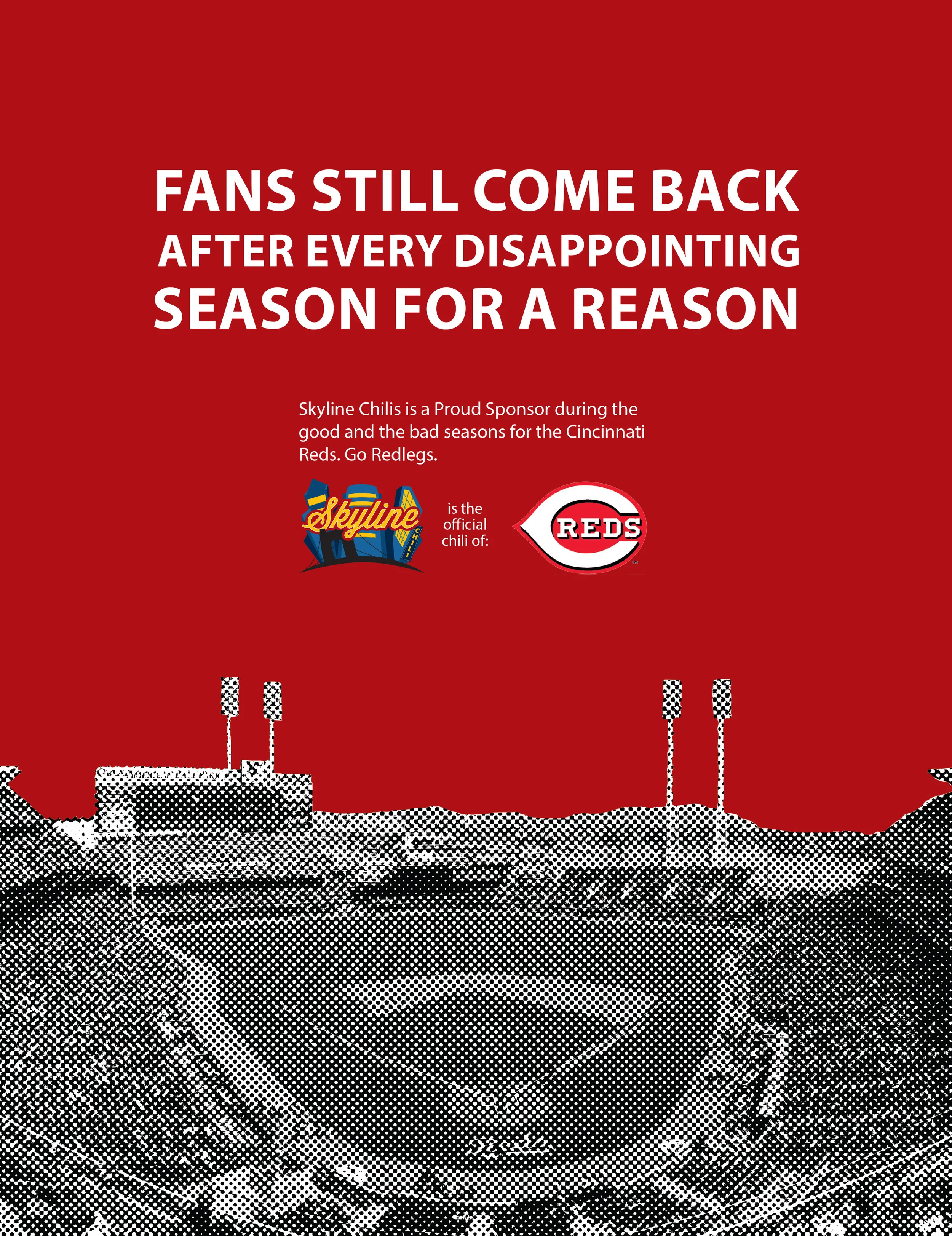 FANS STILL COME BACK AFTER EVERY DISAPPOINTING SEASON FOR A REASON

Skyline Chilis is a Proud Sponsor during the good and the bad seasons for the Cincinnati Reds. Go Redlegs.

Skyline CHILI is the official chili of: REDS